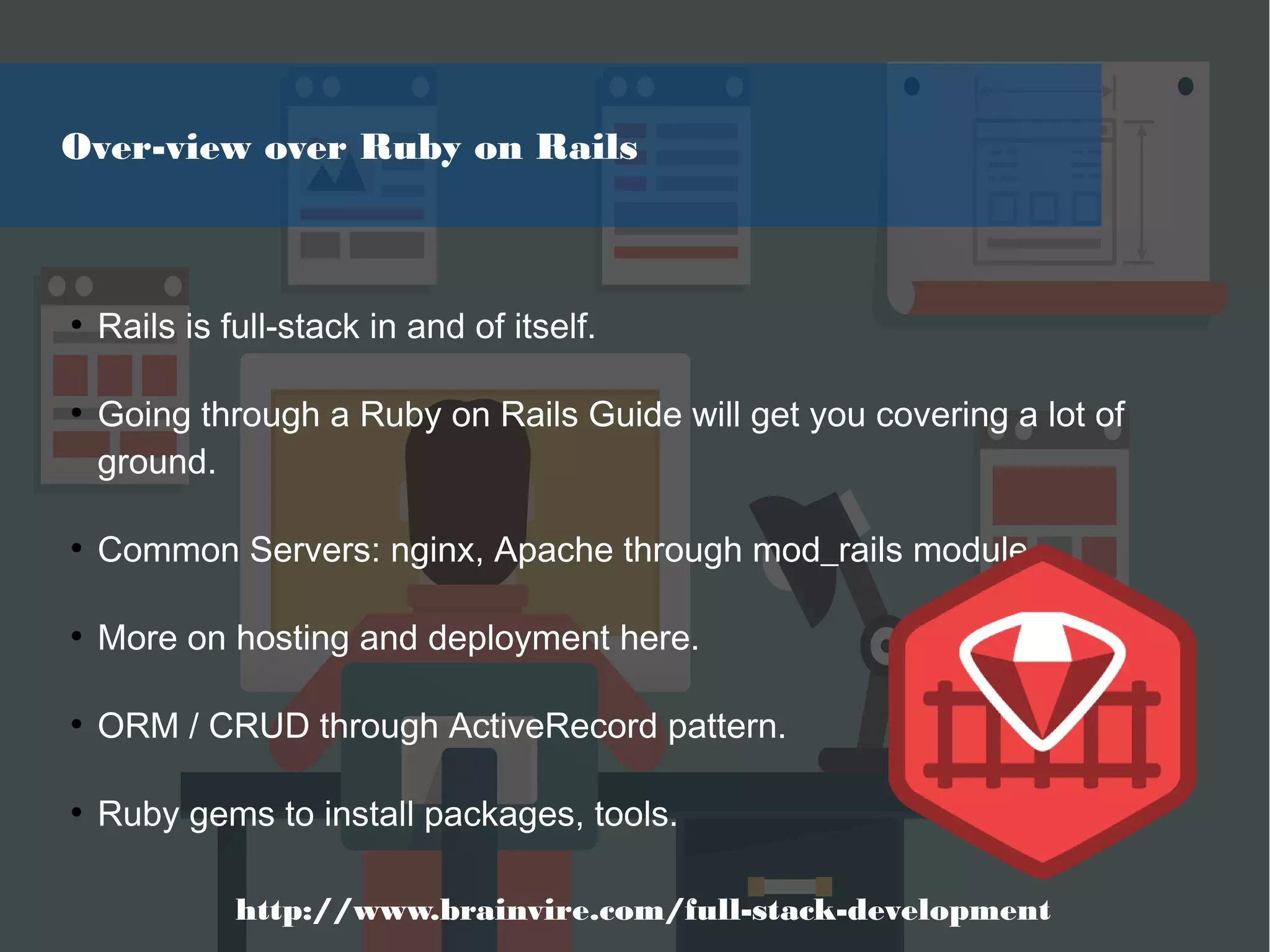 Over-view over Ruby on Rails

• Rails is full-stack in and of itself.

• Going through a Ruby on Rails Guide will get you covering a lot of ground.

• Common Servers: nginx, Apache through mod_rails module

• More on hosting and deployment here.

• ORM / CRUD through ActiveRecord pattern.

• Ruby gems to install packages, tools.

http://www.brainvire.com/full-stack-development